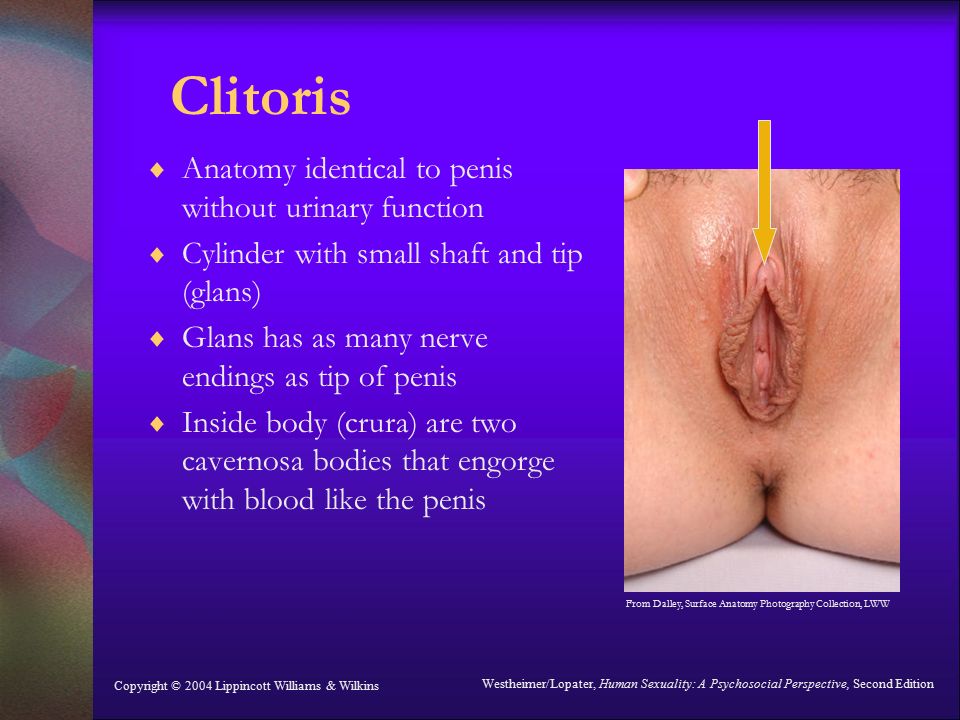 Clitoris

♦ Anatomy identical to penis without urinary function
♦ Cylinder with small shaft and tip (glans)
♦ Glans has as many nerve endings as tip of penis
♦ Inside body (crura) are two cavernosa bodies that engorge with blood like the penis

From Dalley, Surface Anatomy Photography Collection, LWW

Copyright © 2004 Lippincott Williams & Wilkins

Westheimer/Lopater, Human Sexuality: A Psychosocial Perspective, Second Edition